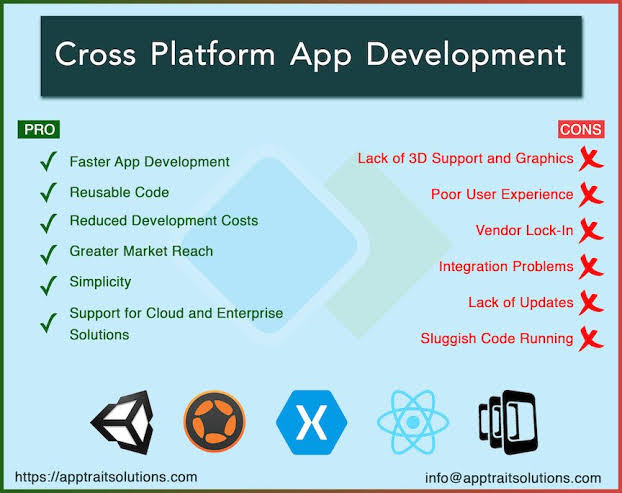 Cross Platform App Development

PRO

Faster App Development

Reusable Code

Reduced Development Costs

Greater Market Reach

Simplicity

Support for Cloud and Enterprise Solutions

CONS

Lack of 3D Support and Graphics

Poor User Experience

Vendor Lock-In

Integration Problems

Lack of Updates

Sluggish Code Running

X

https://apptraitsolutions.com

info@apptraitsolutions.com